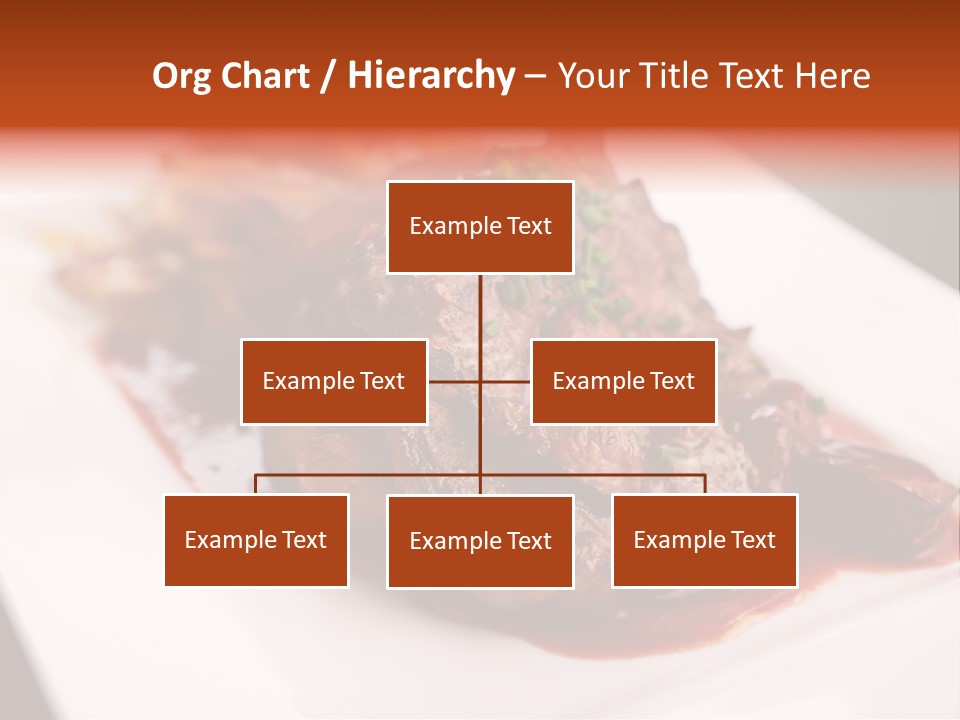 Org Chart / Hierarchy – Your Title Text Here

Example Text

Example Text

Example Text

Example Text

Example Text

Example Text